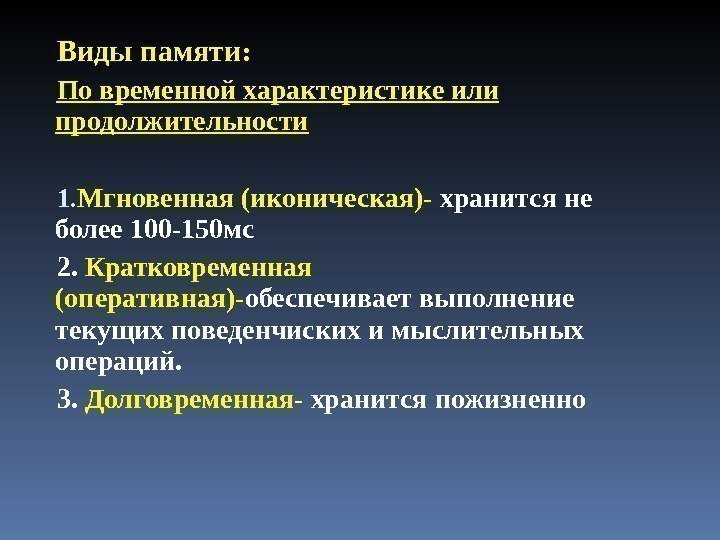 Виды памяти:

По временной характеристике или продолжительности

1.Мгновенная (иконическая)- хранится не более 100-150мс

2. Кратковременная (оперативная)-обеспечивает выполнение текущих поведенчиских и мыслительных операций.

3. Долговременная- хранится пожизненно